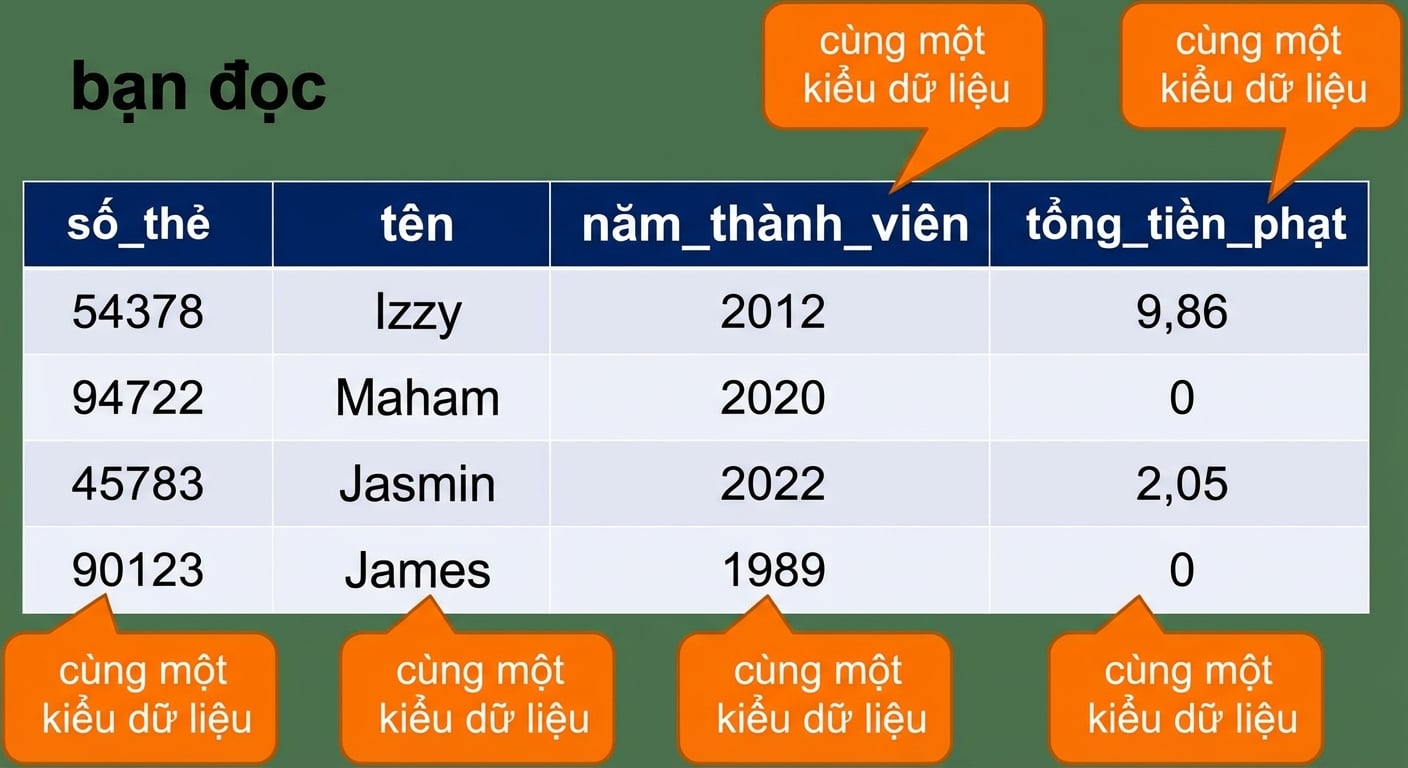 bạn đọc

cùng một kiểu dữ liệu

cùng một kiểu dữ liệu

| số_thẻ | tên | năm_thành_viên | tổng_tiền_phạt |
|---|---|---|---|
| 54378 | Izzy | 2012 | 9,86 |
| 94722 | Maham | 2020 | 0 |
| 45783 | Jasmin | 2022 | 2,05 |
| 90123 | James | 1989 | 0 |

cùng một kiểu dữ liệu

cùng một kiểu dữ liệu

cùng một kiểu dữ liệu

cùng một kiểu dữ liệu